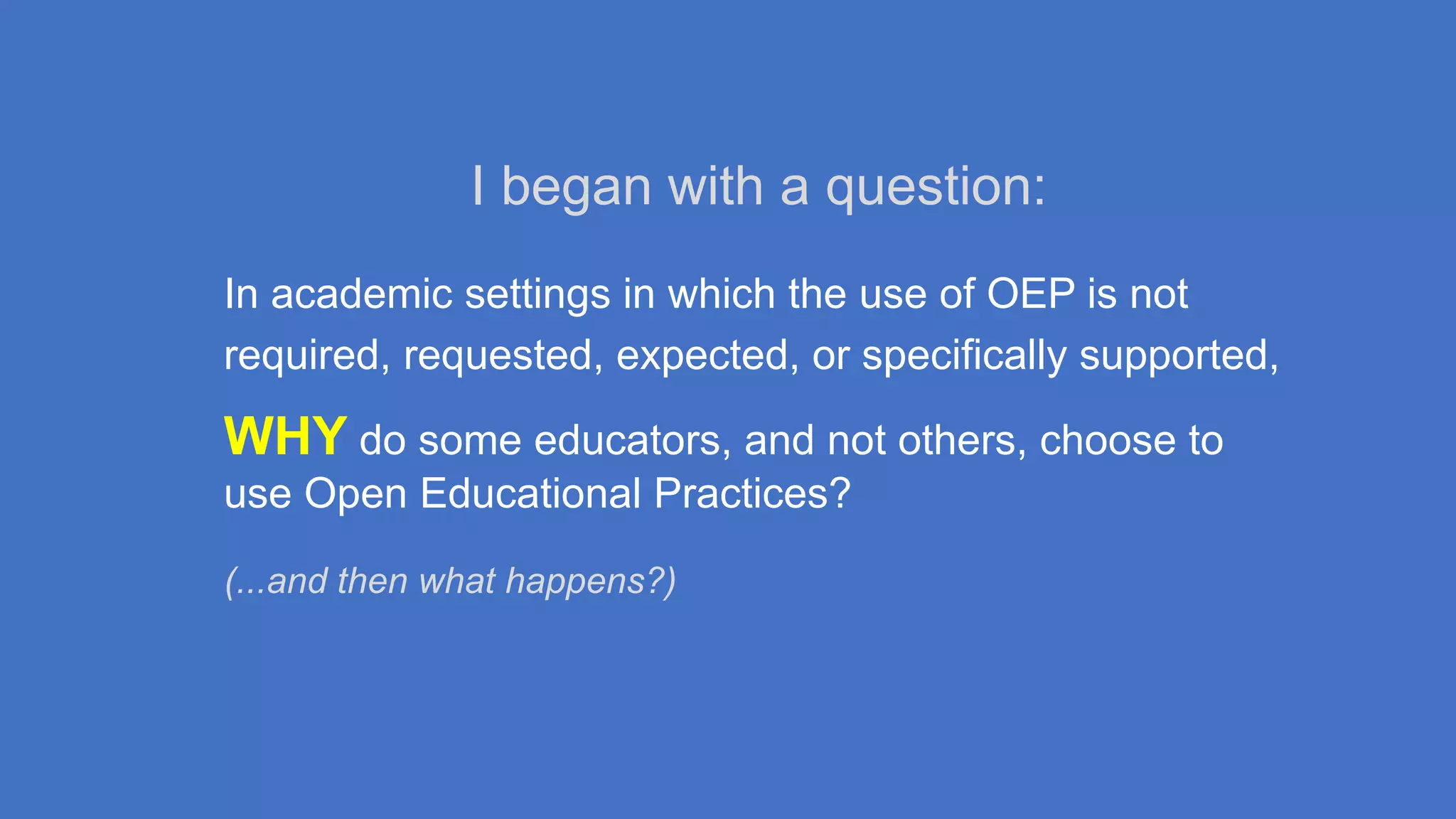 I began with a question:

In academic settings in which the use of OEP is not required, requested, expected, or specifically supported,

WHY do some educators, and not others, choose to use Open Educational Practices?

(...and then what happens?)